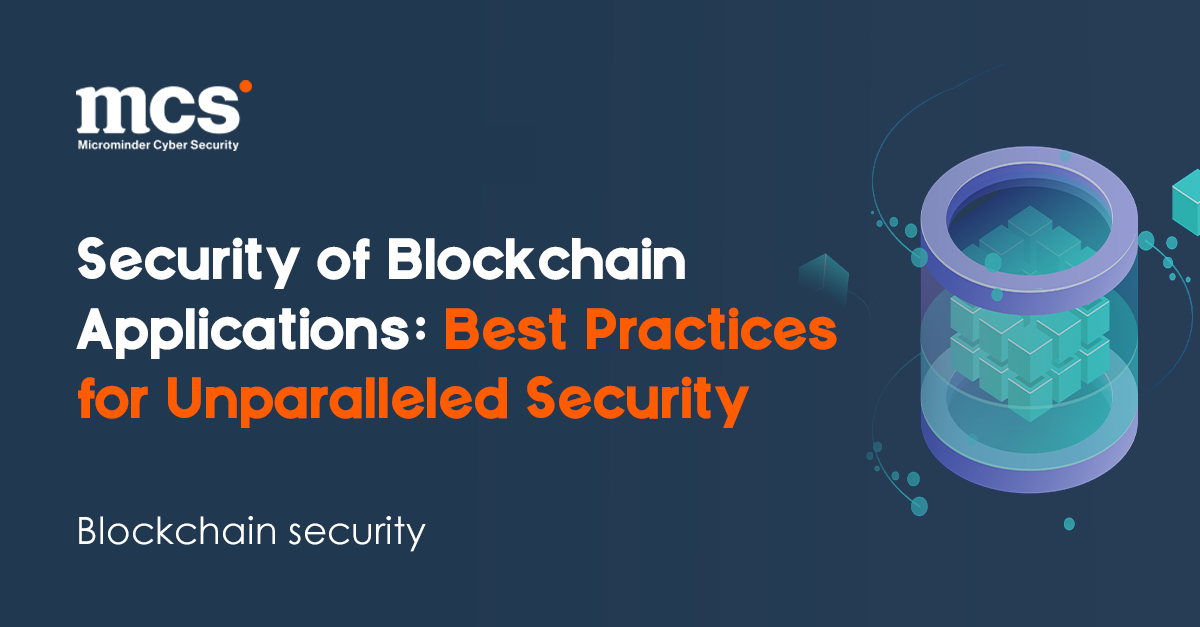 mcs
Microminder Cyber Security

Security of Blockchain Applications: Best Practices for Unparalleled Security

Blockchain security